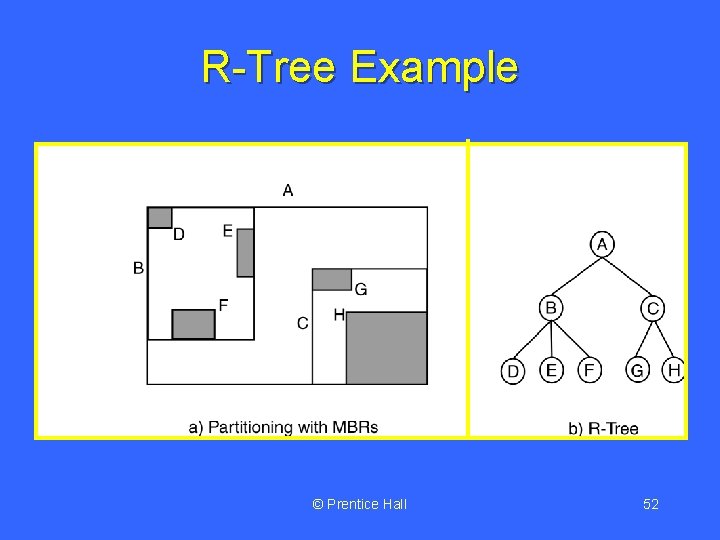 R-Tree Example

A

D

E

B

G

F

C

H

a) Partitioning with MBRs

A

B

C

D

E

F

G

H

b) R-Tree

© Prentice Hall

52